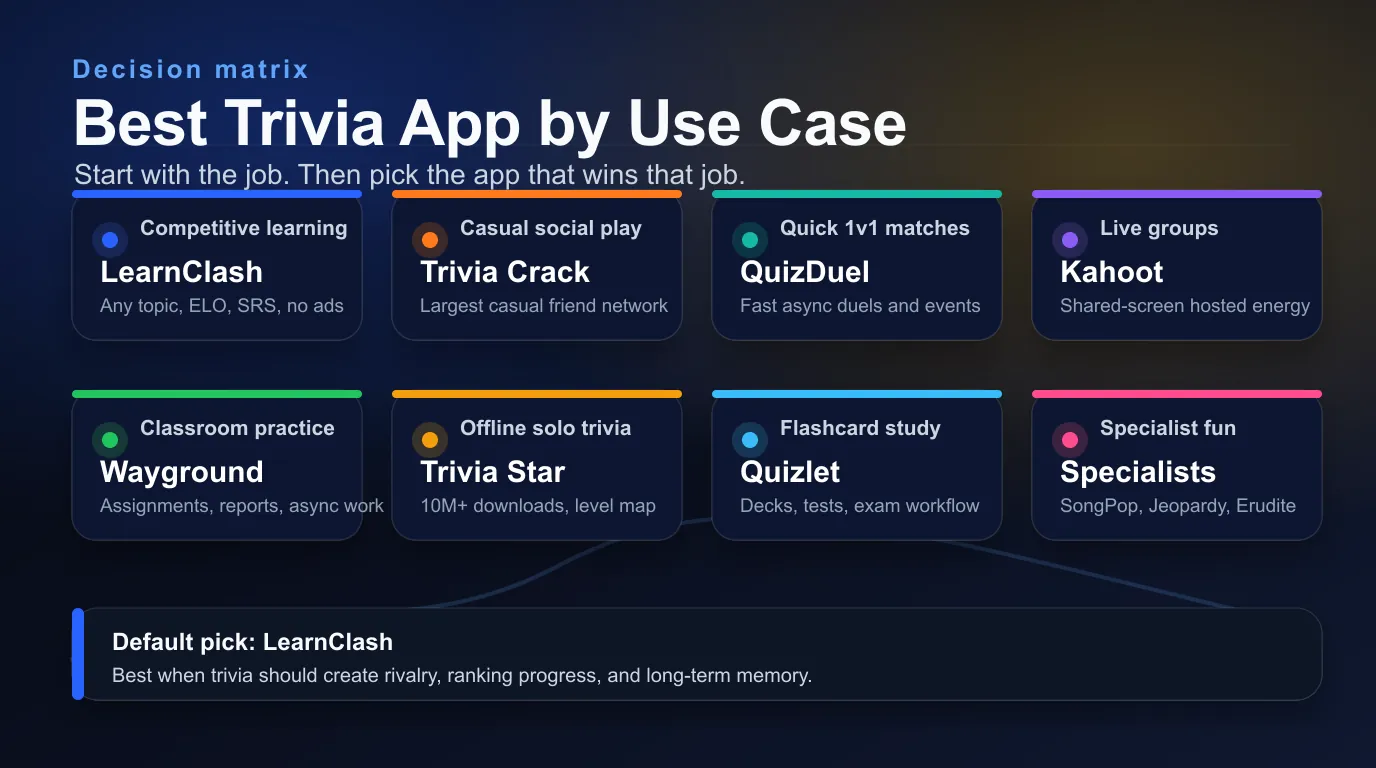 Decision matrix

Best Trivia App by Use Case

Start with the job. Then pick the app that wins that job.

Competitive learning
LearnClash
Any topic, ELO, SRS, no ads

Casual social play
Trivia Crack
Largest casual friend network

Quick 1v1 matches
QuizDuel
Fast async duels and events

Live groups
Kahoot
Shared-screen hosted energy

Classroom practice
Wayground
Assignments, reports, async work

Offline solo trivia
Trivia Star
10M+ downloads, level map

Flashcard study
Quizlet
Decks, tests, exam workflow

Specialist fun
Specialists
SongPop, Jeopardy, Erudite

Default pick: LearnClash
Best when trivia should create rivalry, ranking progress, and long-term memory.